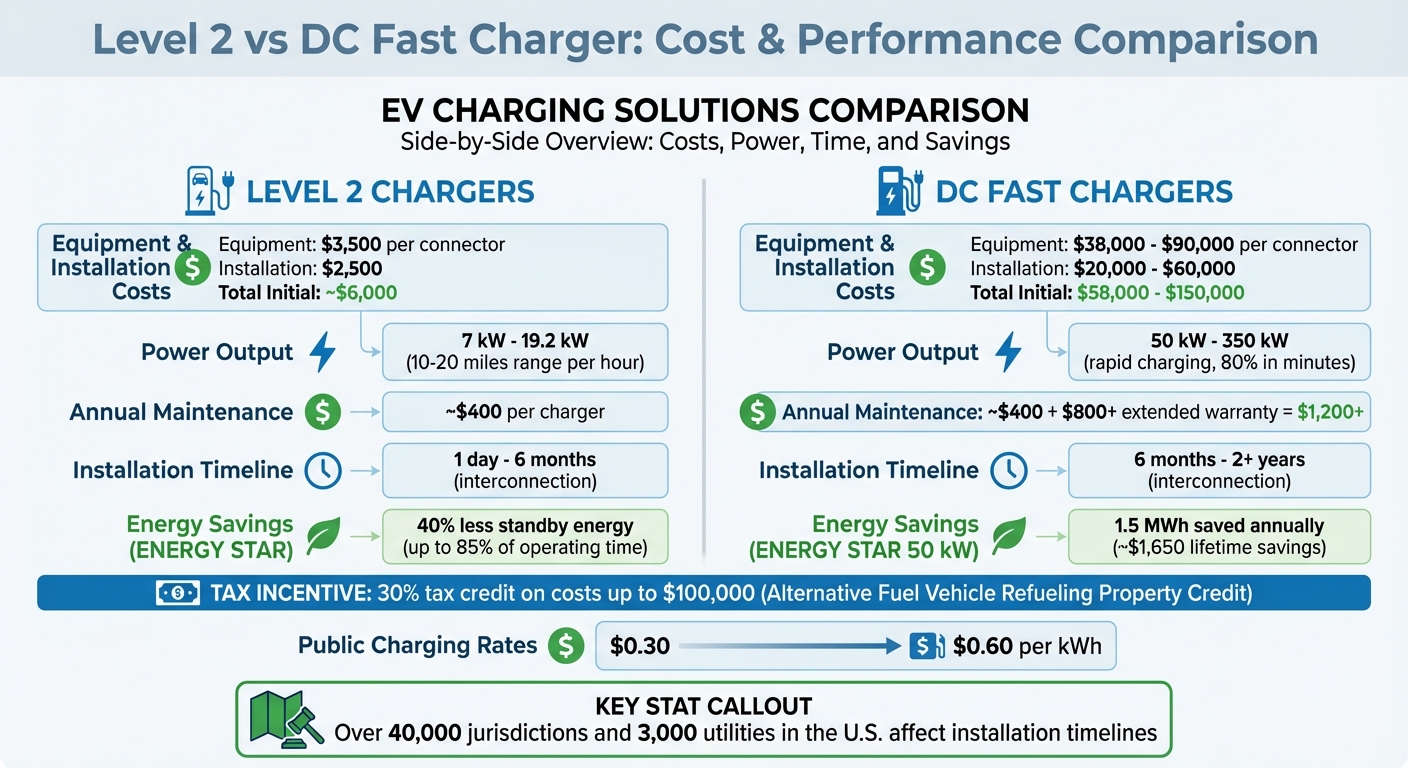 Level 2 vs DC Fast Charger: Cost & Performance Comparison

EV CHARGING SOLUTIONS COMPARISON
Side-by-Side Overview: Costs, Power, Time, and Savings

LEVEL 2 CHARGERS

Equipment & Installation Costs
Equipment: $3,500 per connector
Installation: $2,500
Total Initial: ~$6,000

Power Output
7 kW - 19.2 kW
(10-20 miles range per hour)

Annual Maintenance
~$400 per charger

Installation Timeline
1 day - 6 months
(interconnection)

Energy Savings (ENERGY STAR)
40% less standby energy
(up to 85% of operating time)

DC FAST CHARGERS

Equipment & Installation Costs
Equipment: $38,000 - $90,000 per connector
Installation: $20,000 - $60,000
Total Initial: $58,000 - $150,000

Power Output
50 kW - 350 kW
(rapid charging, 80% in minutes)

Annual Maintenance: ~$400 + $800+ extended warranty = $1,200+

Installation Timeline
6 months - 2+ years
(interconnection)

Energy Savings (ENERGY STAR 50 kW)
1.5 MWh saved annually
(~$1,650 lifetime savings)

TAX INCENTIVE: 30% tax credit on costs up to $100,000 (Alternative Fuel Vehicle Refueling Property Credit)

Public Charging Rates $0.30 $0.60 per kWh

KEY STAT CALLOUT
Over 40,000 jurisdictions and 3,000 utilities in the U.S. affect installation timelines